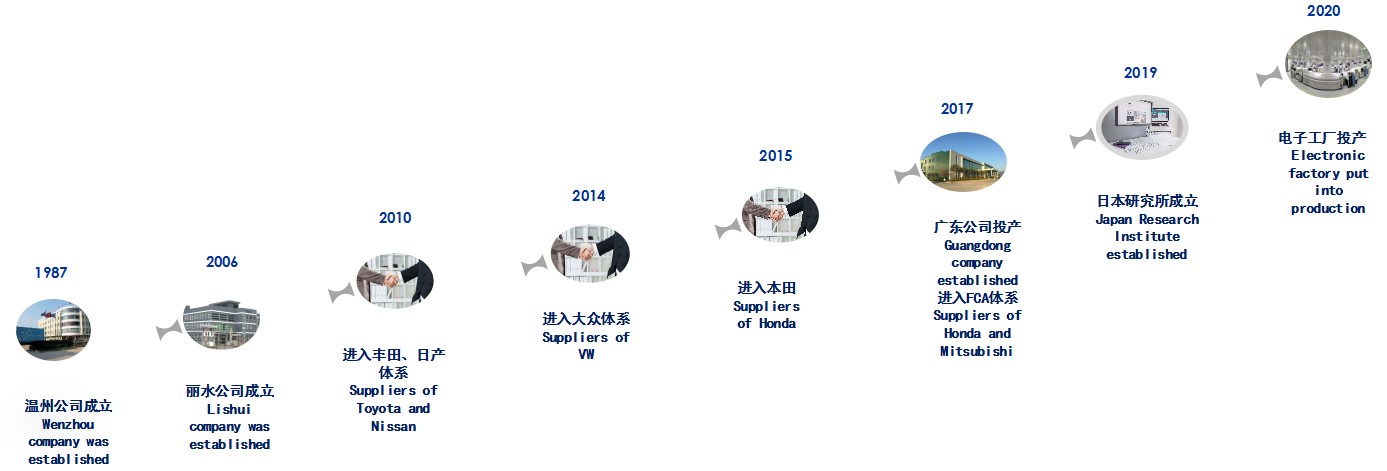 1987

温州公司成立
Wenzhou company was established

2006

丽水公司成立
Lishui company was established

2010

进入丰田、日产体系
Suppliers of Toyota and Nissan

2014

进入大众体系
Suppliers of VW

2015

进入本田
Suppliers of Honda

2017

广东公司投产
Guangdong company established
进入FCA体系
Suppliers of Honda and Mitsubishi

2019

日本研究所成立
Japan Research Institute established

2020

电子工厂投产
Electronic factory put into production